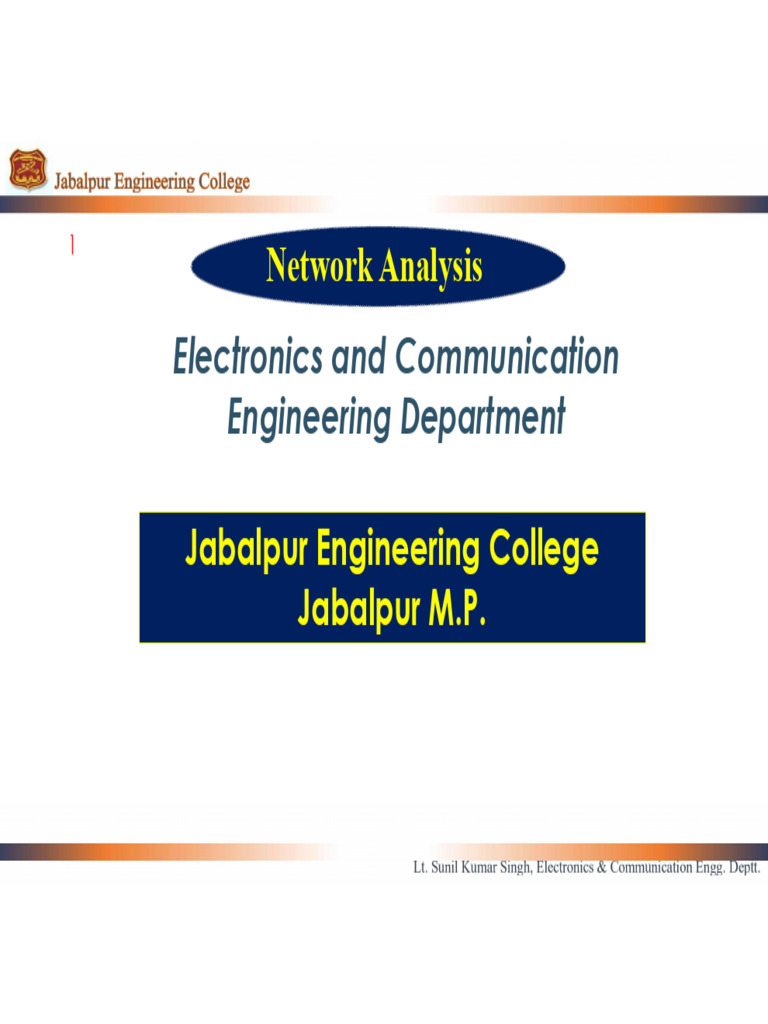 Jabalpur Engineering College

1

Network Analysis

Electronics and Communication Engineering Department

Jabalpur Engineering College
Jabalpur M.P.

Lt. Sunil Kumar Singh, Electronics & Communication Engg. Deptt.